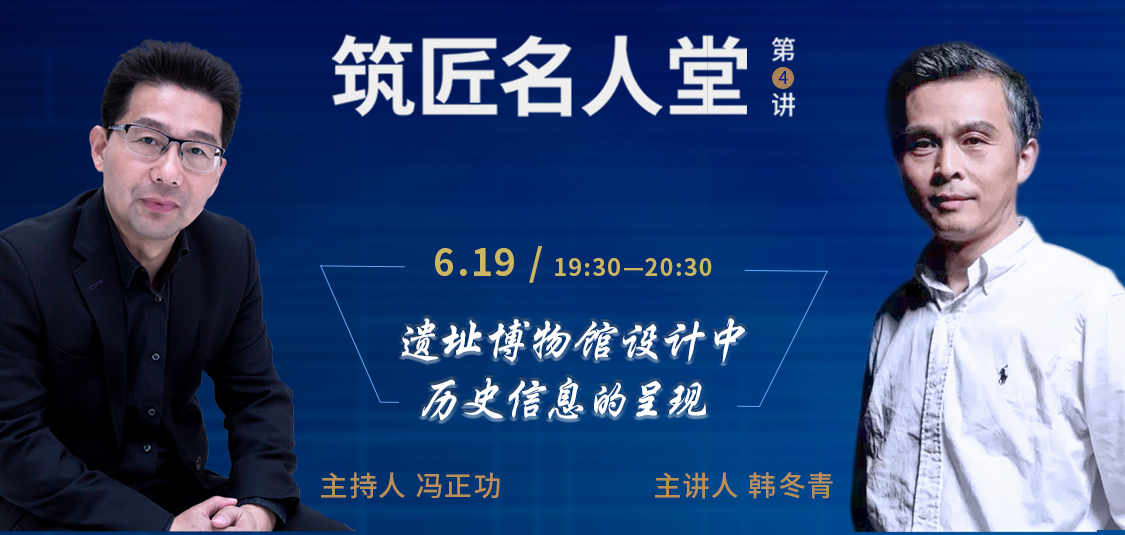 筑匠名人堂 第4讲

6.19 / 19:30—20:30

遗址博物馆设计中
历史信息的呈现

主持人 冯正功

主讲人 韩冬青